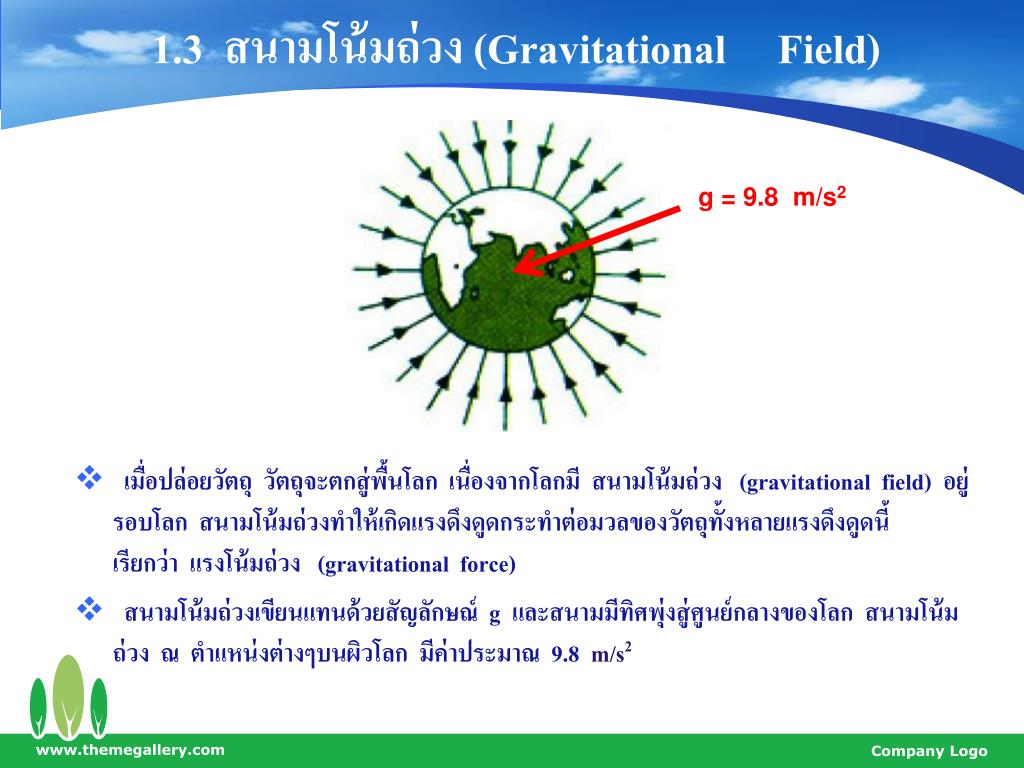 1.3 สนามโน้มถ่วง (Gravitational Field)

g = 9.8 m/s$^2$

❖ เมื่อปล่อยวัตถุ วัตถุจะตกสู่พื้นโลก เนื่องจากโลกมี สนามโน้มถ่วง (gravitational field) อยู่รอบโลก สนามโน้มถ่วงทำให้เกิดแรงดึงดูดกระทำต่อมวลของวัตถุทั้งหลายแรงดึงดูดนี้ เรียกว่า แรงโน้มถ่วง (gravitational force)

❖ สนามโน้มถ่วงเขียนแทนด้วยสัญลักษณ์ g และสนามมีทิศพุ่งสู่ศูนย์กลางของโลก สนามโน้มถ่วง ณ ตำแหน่งต่างๆบนผิวโลก มีค่าประมาณ 9.8 m/s$^2$

www.themegallery.com

Company Logo